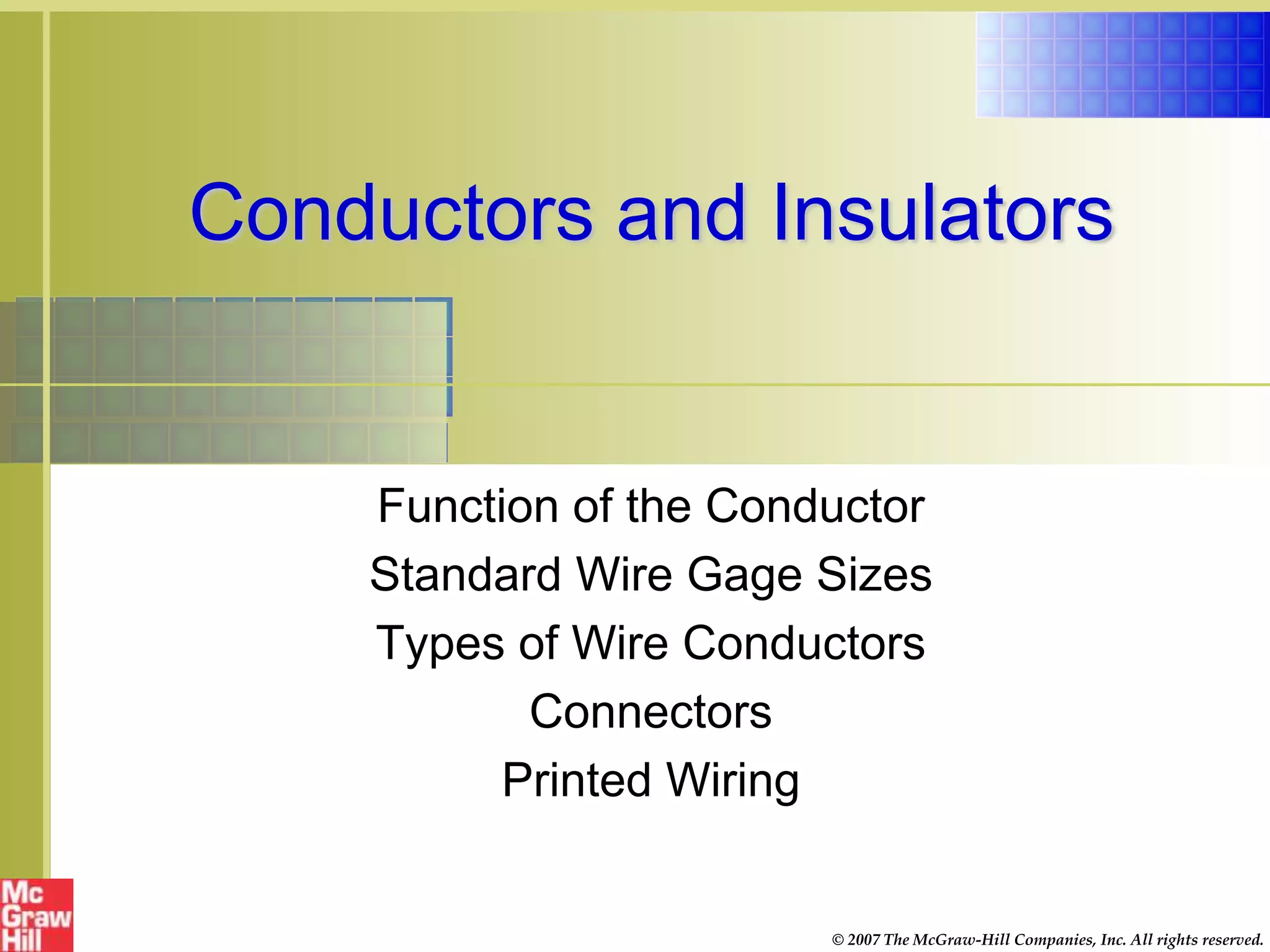 Conductors and Insulators

Function of the Conductor
Standard Wire Gage Sizes
Types of Wire Conductors
Connectors
Printed Wiring

Mc Graw Hill

© 2007 The McGraw-Hill Companies, Inc. All rights reserved.